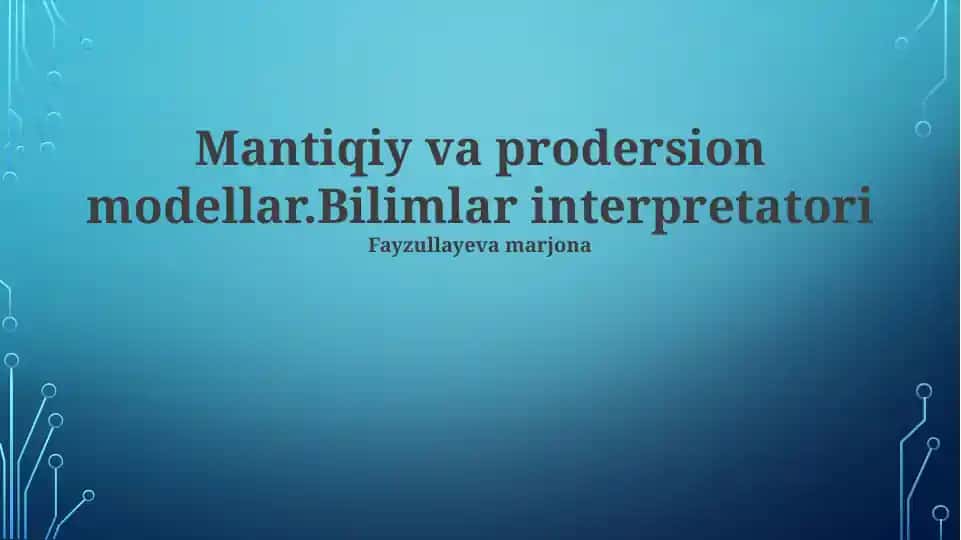 Mantiqiy va prodersion modellar.Bilimlar interpretatori

Fayzullayeva marjona